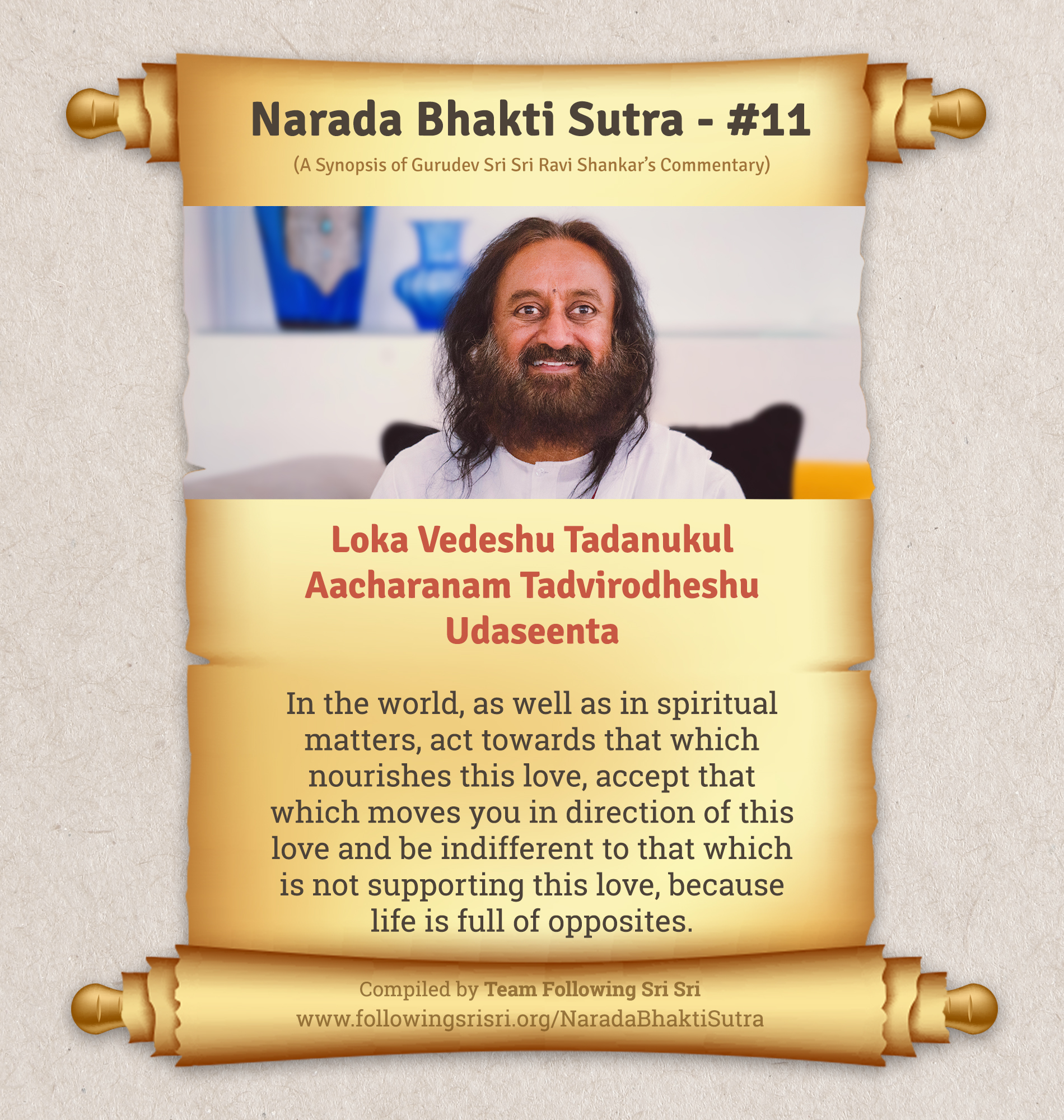 Narada Bhakti Sutra - #11

(A Synopsis of Gurudev Sri Sri Ravi Shankar's Commentary)

Loka Vedeshu Tadanukul Aacharanam Tadvirodheshu Udaseenta

In the world, as well as in spiritual matters, act towards that which nourishes this love, accept that which moves you in direction of this love and be indifferent to that which is not supporting this love, because life is full of opposites.

Compiled by Team Following Sri Sri
www.followingsrisri.org/NaradaBhaktiSutra